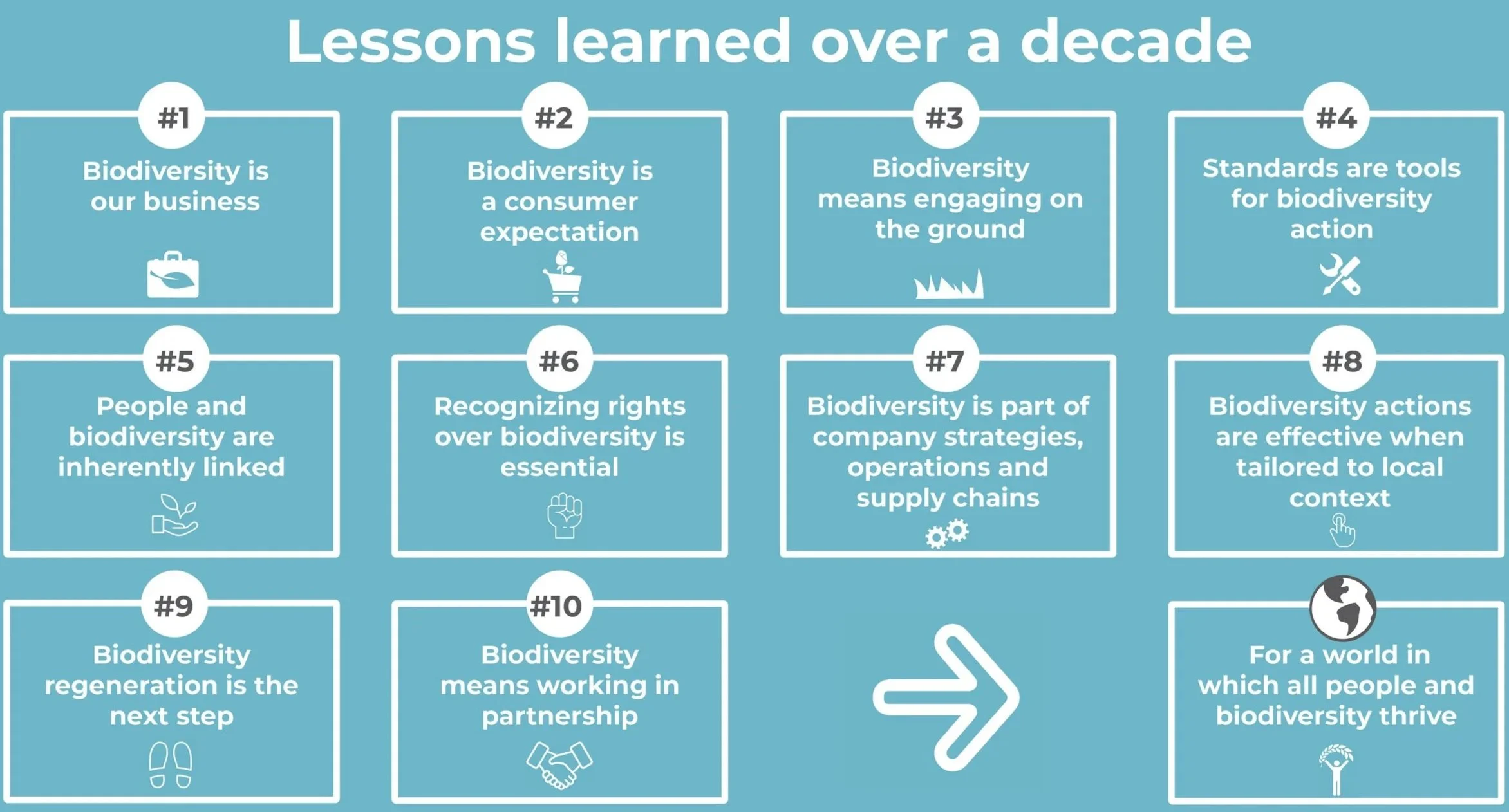 Lessons learned over a decade

#1
Biodiversity is our business

#2
Biodiversity is a consumer expectation

#3
Biodiversity means engaging on the ground

#4
Standards are tools for biodiversity action

#5
People and biodiversity are inherently linked

#6
Recognizing rights over biodiversity is essential

#7
Biodiversity is part of company strategies, operations and supply chains

#8
Biodiversity actions are effective when tailored to local context

#9
Biodiversity regeneration is the next step

#10
Biodiversity means working in partnership

For a world in which all people and biodiversity thrive